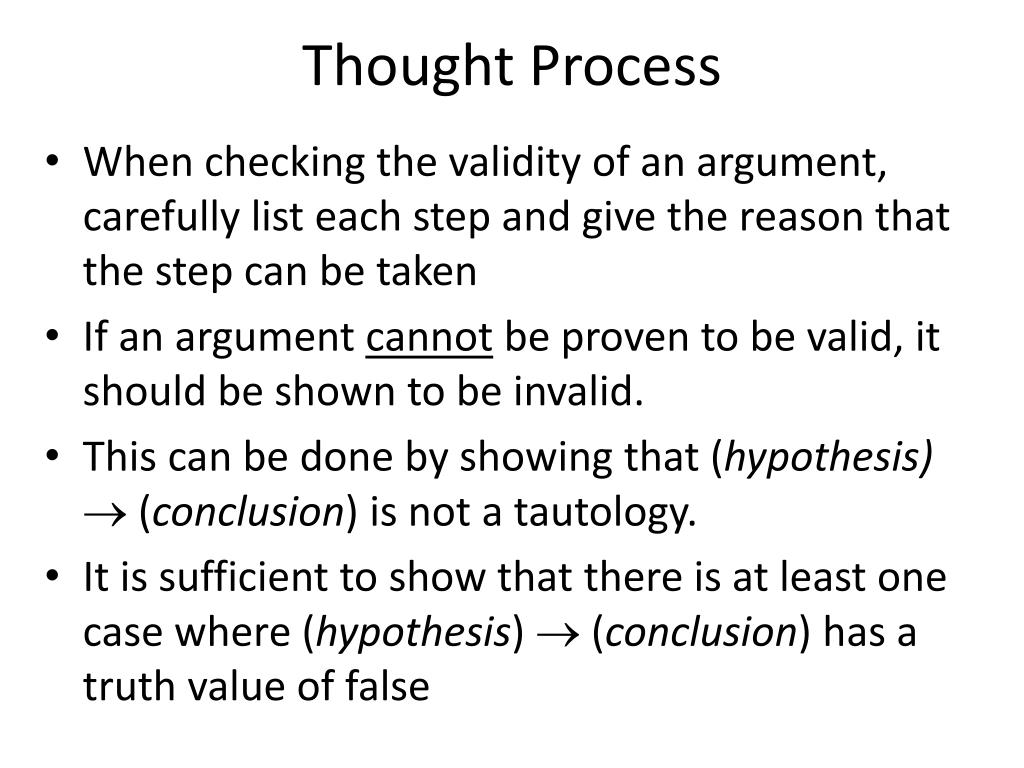 Thought Process

• When checking the validity of an argument, carefully list each step and give the reason that the step can be taken

• If an argument cannot be proven to be valid, it should be shown to be invalid.

• This can be done by showing that (hypothesis) $\rightarrow$ (conclusion) is not a tautology.

• It is sufficient to show that there is at least one case where (hypothesis) $\rightarrow$ (conclusion) has a truth value of false